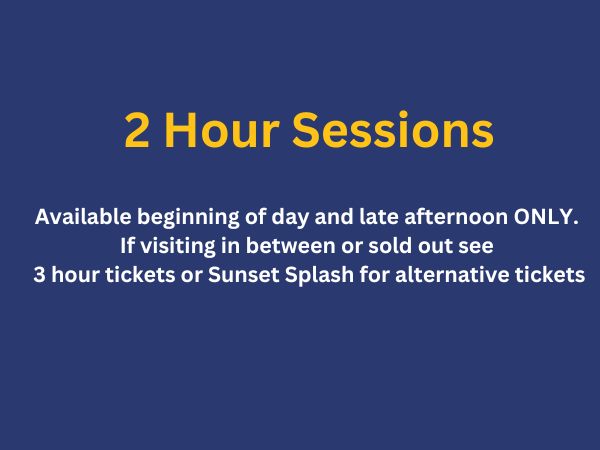 2 Hour Sessions

Available beginning of day and late afternoon ONLY. If visiting in between or sold out see 3 hour tickets or Sunset Splash for alternative tickets